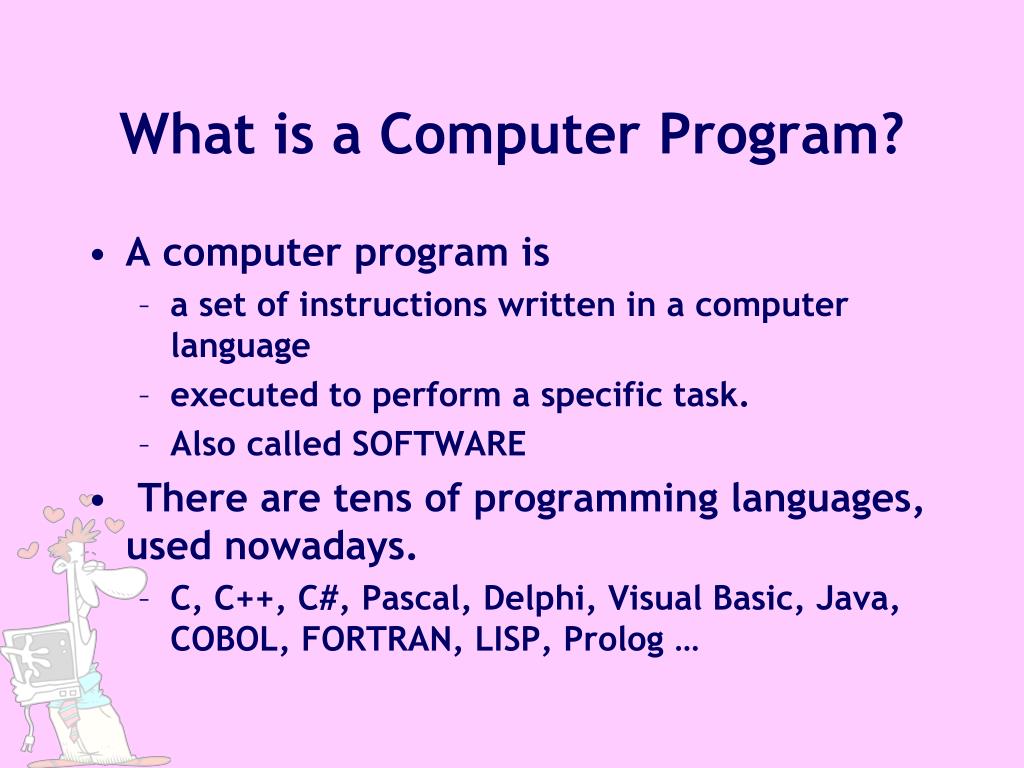 What is a Computer Program?

• A computer program is
– a set of instructions written in a computer language
– executed to perform a specific task.
– Also called SOFTWARE

• There are tens of programming languages, used nowadays.
– C, C++, C#, Pascal, Delphi, Visual Basic, Java, COBOL, FORTRAN, LISP, Prolog …